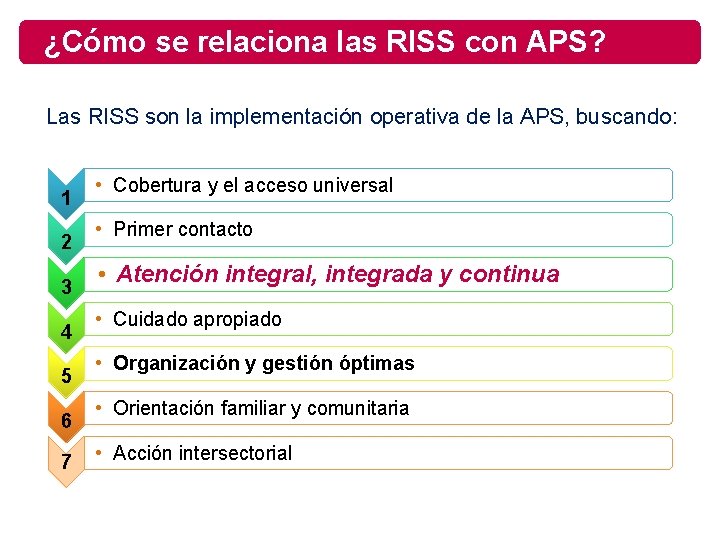 ¿Cómo se relaciona las RISS con APS?

Las RISS son la implementación operativa de la APS, buscando:

1
• Cobertura y el acceso universal

2
• Primer contacto

3
• Atención integral, integrada y continua

4
• Cuidado apropiado

5
• Organización y gestión óptimas

6
• Orientación familiar y comunitaria

7
• Acción intersectorial